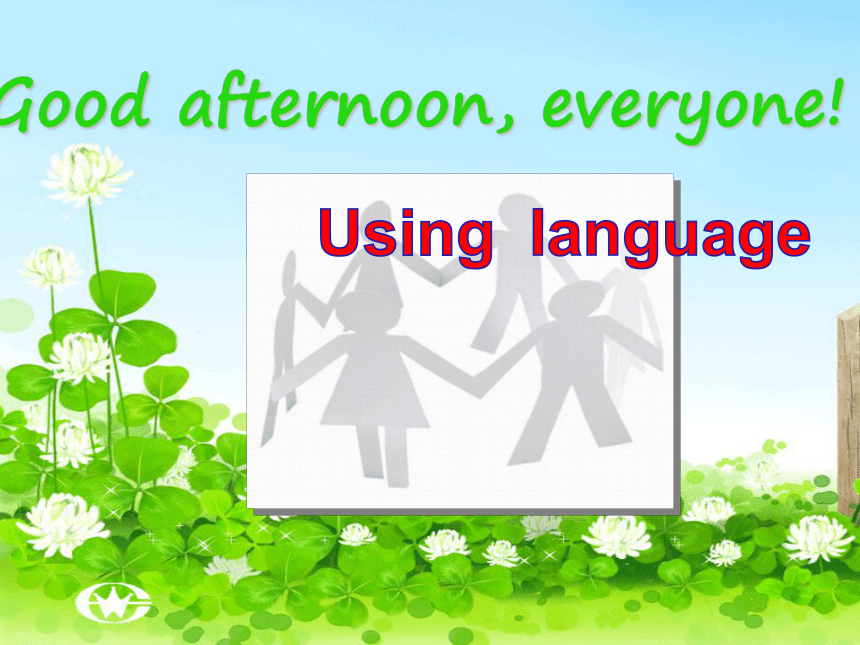 Good afternoon, everyone!

Using language